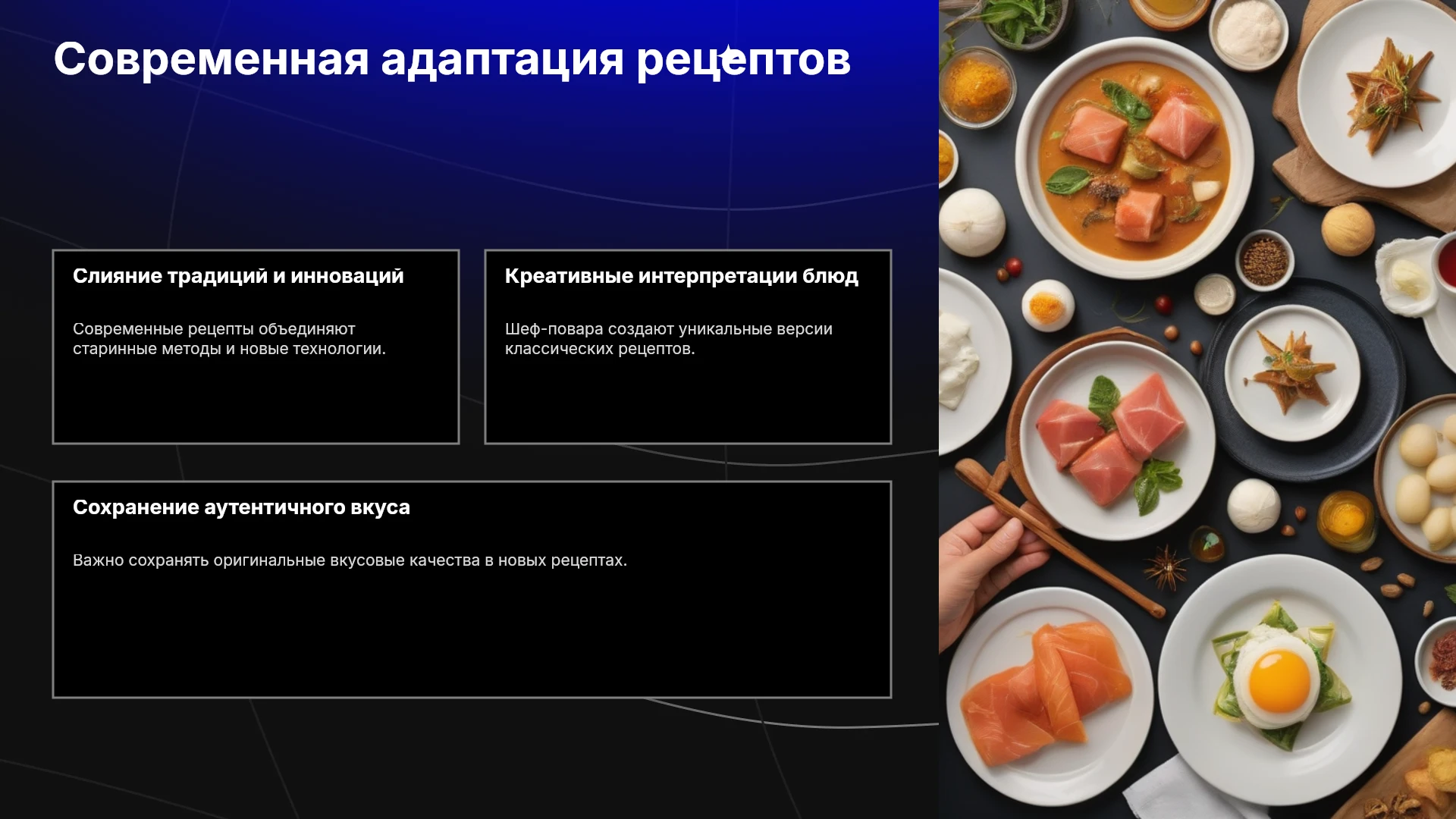 Современная адаптация рецептов

Слияние традиций и инноваций

Современные рецепты объединяют старинные методы и новые технологии.

Креативные интерпретации блюд

Шеф-повара создают уникальные версии классических рецептов.

Сохранение аутентичного вкуса

Важно сохранять оригинальные вкусовые качества в новых рецептах.